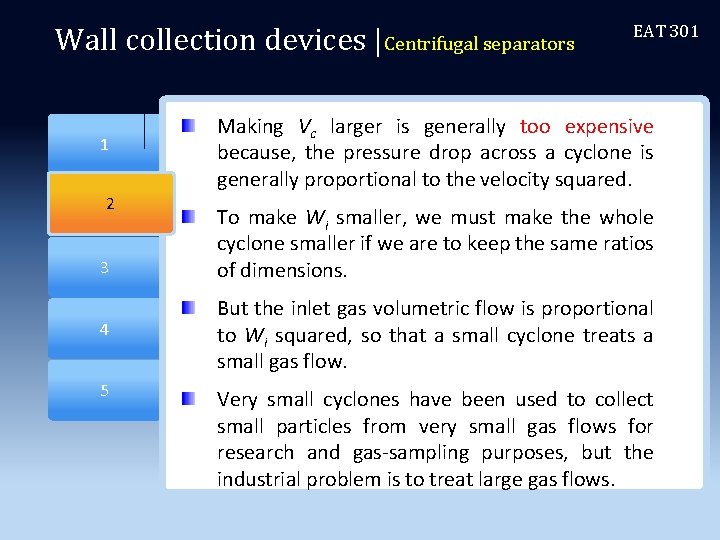 Wall collection devices | Centrifugal separators

EAT 301

1

2

3

4

5

Making $V_c$ larger is generally too expensive because, the pressure drop across a cyclone is generally proportional to the velocity squared.

To make $W_i$ smaller, we must make the whole cyclone smaller if we are to keep the same ratios of dimensions.

But the inlet gas volumetric flow is proportional to $W_i$ squared, so that a small cyclone treats a small gas flow.

Very small cyclones have been used to collect small particles from very small gas flows for research and gas-sampling purposes, but the industrial problem is to treat large gas flows.